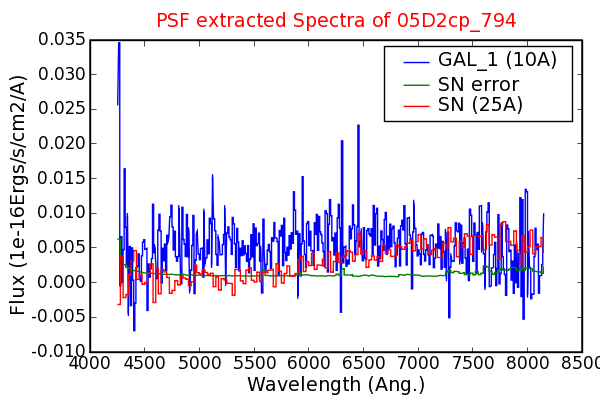 PSF extracted Spectra of 05D2cp_794

GAL_1 (10A)
SN error
SN (25A)

Flux (1e-16Ergs/s/cm2/A)

0.035
0.030
0.025
0.020
0.015
0.010
0.005
0.000
-0.005
-0.010

4000 4500 5000 5500 6000 6500 7000 7500 8000 8500

Wavelength (Ang.)